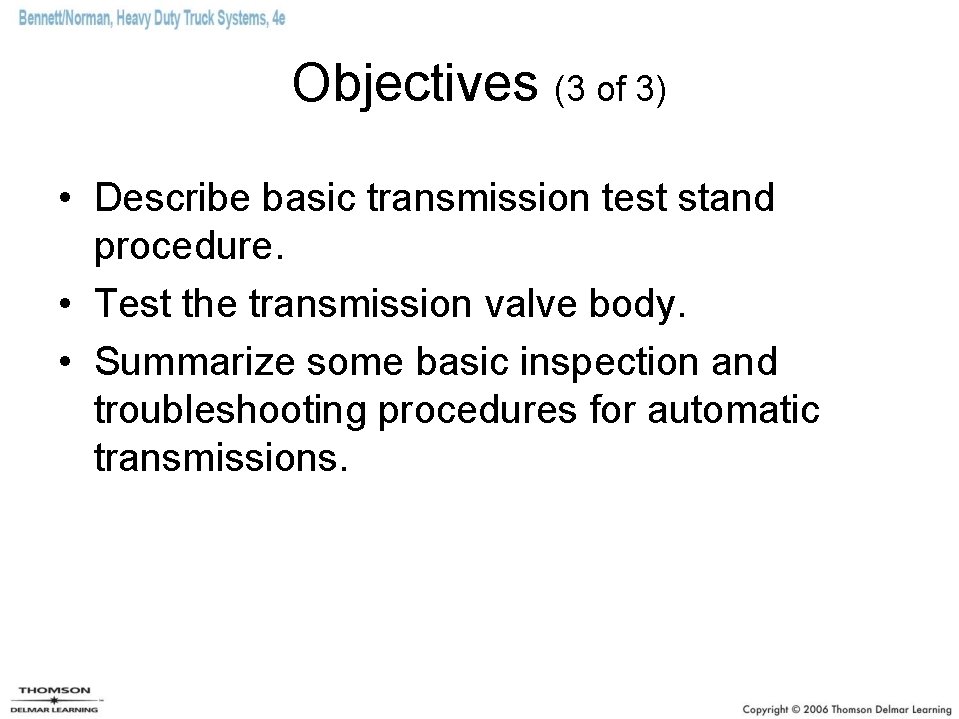 Bennett/Norman, Heavy Duty Truck Systems, 4e

Objectives (3 of 3)

• Describe basic transmission test stand procedure.
• Test the transmission valve body.
• Summarize some basic inspection and troubleshooting procedures for automatic transmissions.

THOMSON
DELMAR LEARNING

Copyright © 2006 Thomson Delmar Learning